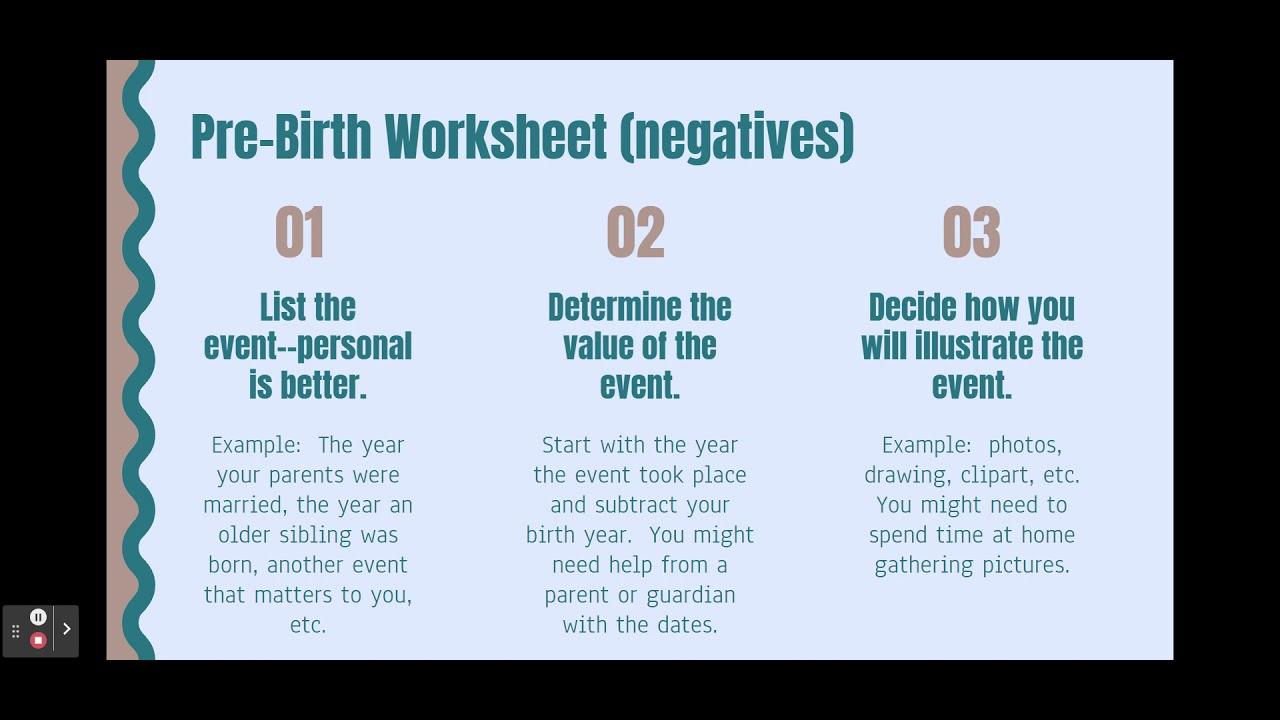 Pre-Birth Worksheet (negatives)

01

List the event--personal is better.

Example: The year your parents were married, the year an older sibling was born, another event that matters to you, etc.

02

Determine the value of the event.

Start with the year the event took place and subtract your birth year. You might need help from a parent or guardian with the dates.

03

Decide how you will illustrate the event.

Example: photos, drawing, clipart, etc. You might need to spend time at home gathering pictures.